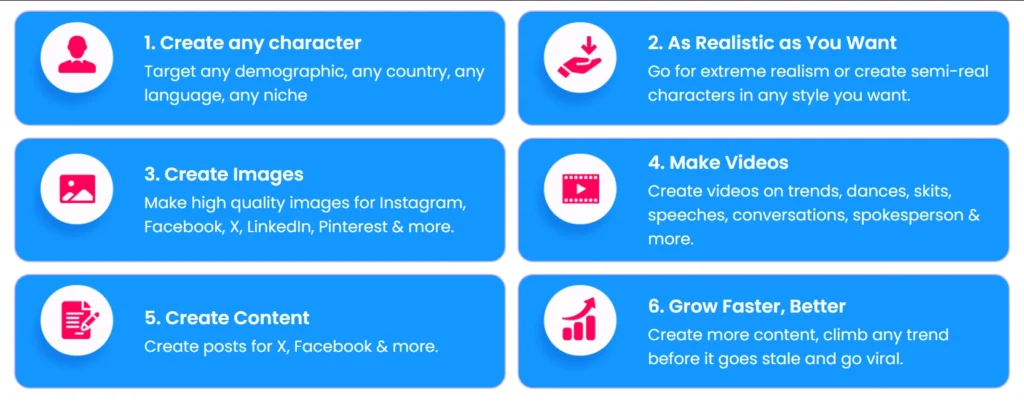 1. Create any character
Target any demographic, any country, any language, any niche

2. As Realistic as You Want
Go for extreme realism or create semi-real characters in any style you want.

3. Create Images
Make high quality images for Instagram, Facebook, X, LinkedIn, Pinterest & more.

4. Make Videos
Create videos on trends, dances, skits, speeches, conversations, spokesperson & more.

5. Create Content
Create posts for X, Facebook & more.

6. Grow Faster, Better
Create more content, climb any trend before it goes stale and go viral.